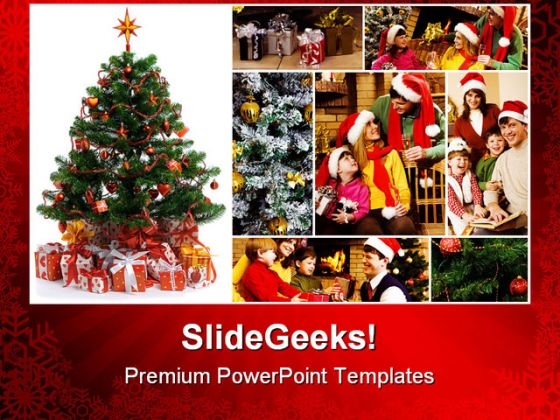 SlideGeeks!

Premium PowerPoint Templates